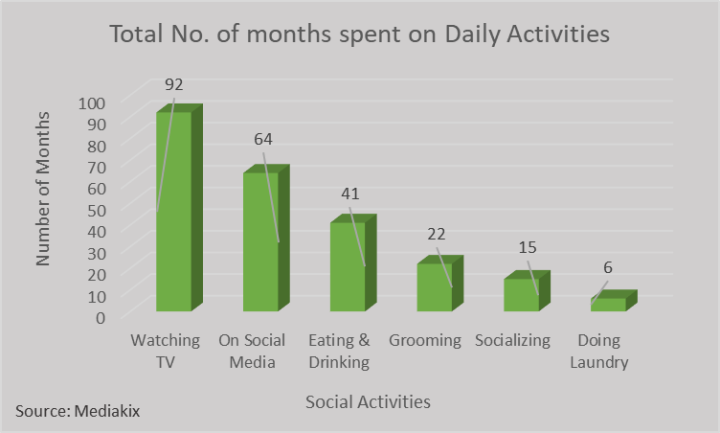 Total No. of months spent on Daily Activities

Number of Months

100
90
80
70
60
50
40
30
20
10
0

92
64
41
22
15
6

Watching TV
On Social Media
Eating & Drinking
Grooming
Socializing
Doing Laundry

Social Activities

Source: Mediakix